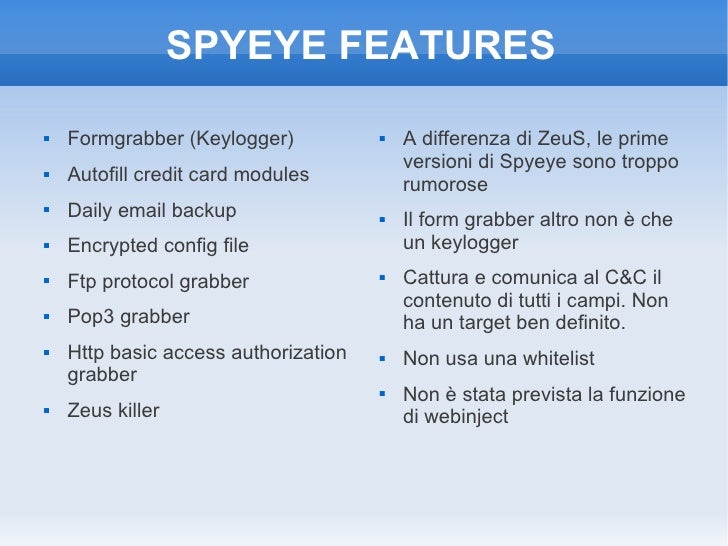 SPYEYE FEATURES

- Formgrabber (Keylogger)
- Autofill credit card modules
- Daily email backup
- Encrypted config file
- Ftp protocol grabber
- Pop3 grabber
- Http basic access authorization grabber
- Zeus killer

- A differenza di ZeuS, le prime versioni di Spyeye sono troppo rumorose
- Il form grabber altro non è che un keylogger
- Cattura e comunica al C&C il contenuto di tutti i campi. Non ha un target ben definito.
- Non usa una whitelist
- Non è stata prevista la funzione di webinject